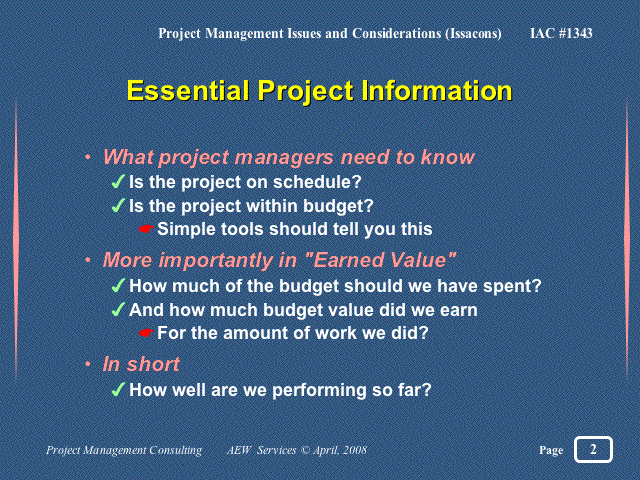 Project Management Issues and Considerations (Issacons) IAC #1343

Essential Project Information

• What project managers need to know
✓ Is the project on schedule?
✓ Is the project within budget?
☛ Simple tools should tell you this

• More importantly in "Earned Value"
✓ How much of the budget should we have spent?
✓ And how much budget value did we earn
☛ For the amount of work we did?

• In short
✓ How well are we performing so far?

Project Management Consulting AEW Services © April, 2008 Page 2